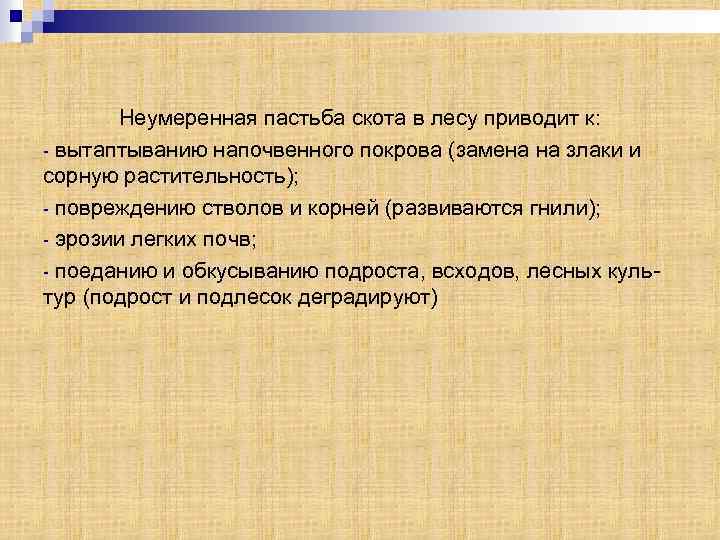 Неумеренная пастьба скота в лесу приводит к:

- вытаптыванию напочвенного покрова (замена на злаки и сорную растительность);

- повреждению стволов и корней (развиваются гнили);

- эрозии легких почв;

- поеданию и обкусыванию подроста, всходов, лесных культур (подрост и подлесок деградируют)